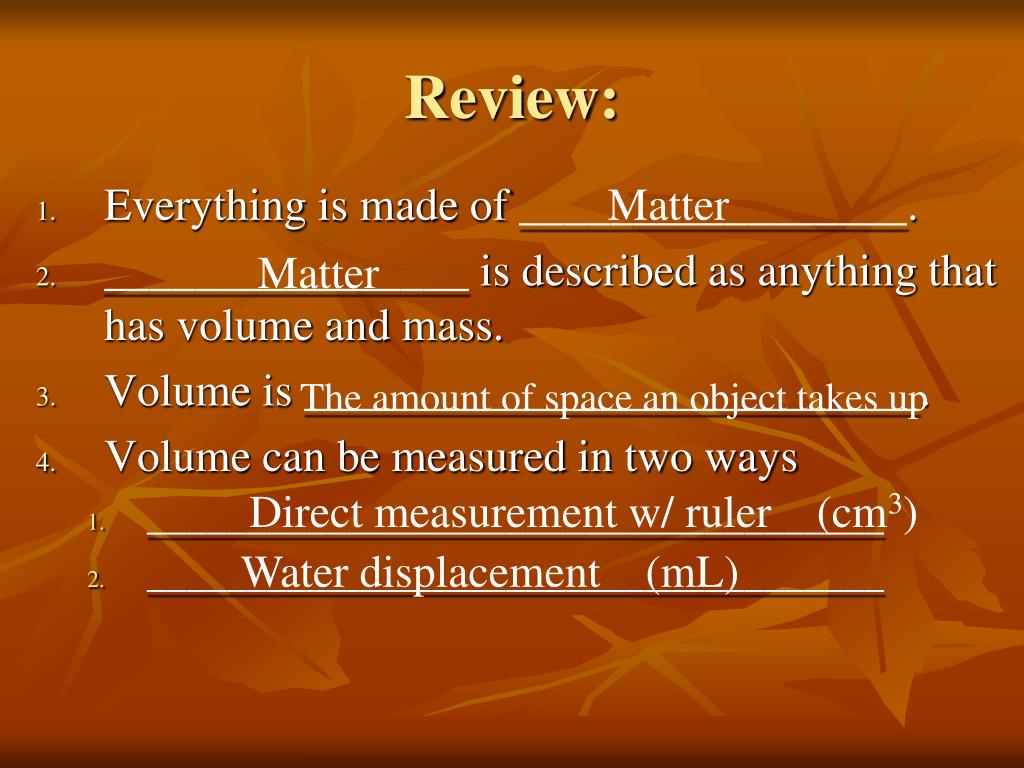 Review:

1. Everything is made of ____Matter________.
2. _______Matter____ is described as anything that has volume and mass.
3. Volume is The amount of space an object takes up.
4. Volume can be measured in two ways
   1. ____Direct measurement w/ ruler__(cm$^3$)
   2. ____Water displacement__(mL)______